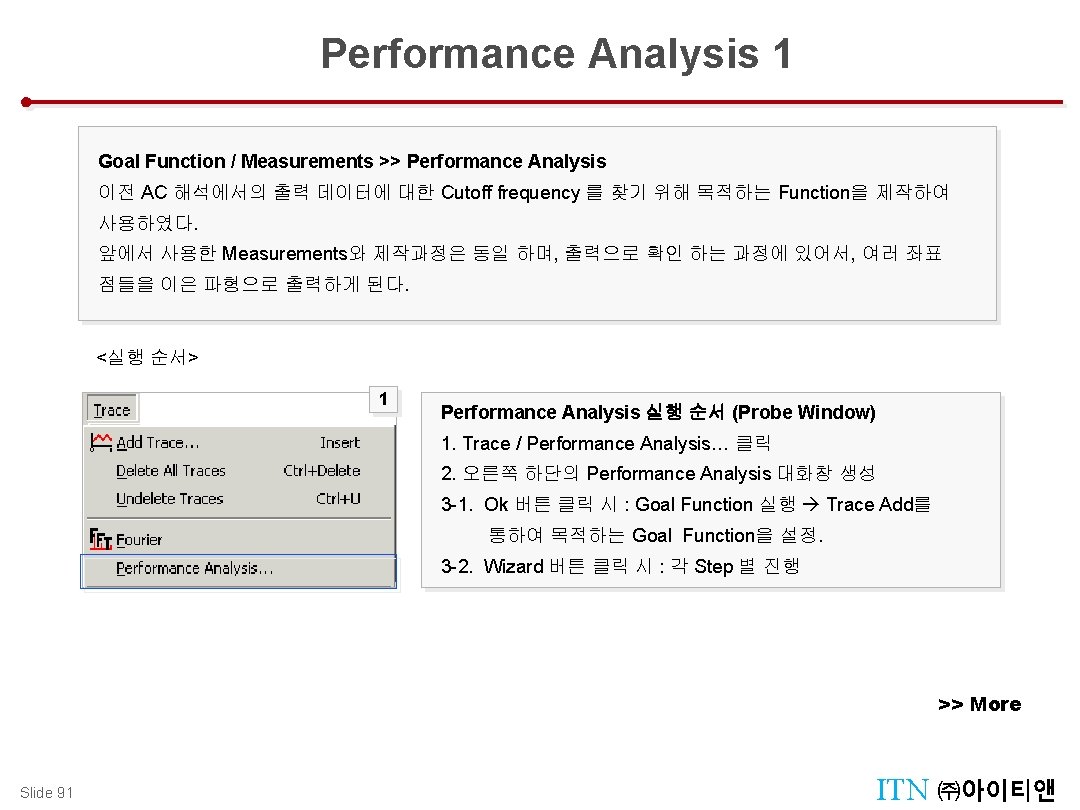 Performance Analysis 1

Goal Function / Measurements >> Performance Analysis
이전 AC 해석에서의 출력 데이터에 대한 Cutoff frequency 를 찾기 위해 목적하는 Function을 제작하여 사용하였다.
앞에서 사용한 Measurements와 제작과정은 동일 하며, 출력으로 확인 하는 과정에 있어서, 여러 좌표 점들을 이은 파형으로 출력하게 된다.

<실행 순서>

Trace
Add Trace... Insert
Delete All Traces Ctrl+Delete
Undelete Traces Ctrl+U
Fourier
Performance Analysis...

1

Performance Analysis 실행 순서 (Probe Window)
1. Trace / Performance Analysis… 클릭
2. 오른쪽 하단의 Performance Analysis 대화창 생성
3-1. Ok 버튼 클릭 시 : Goal Function 실행 → Trace Add를 통하여 목적하는 Goal Function을 설정.
3-2. Wizard 버튼 클릭 시 : 각 Step 별 진행

>> More

Slide 91

ITN ㈜아이티앤